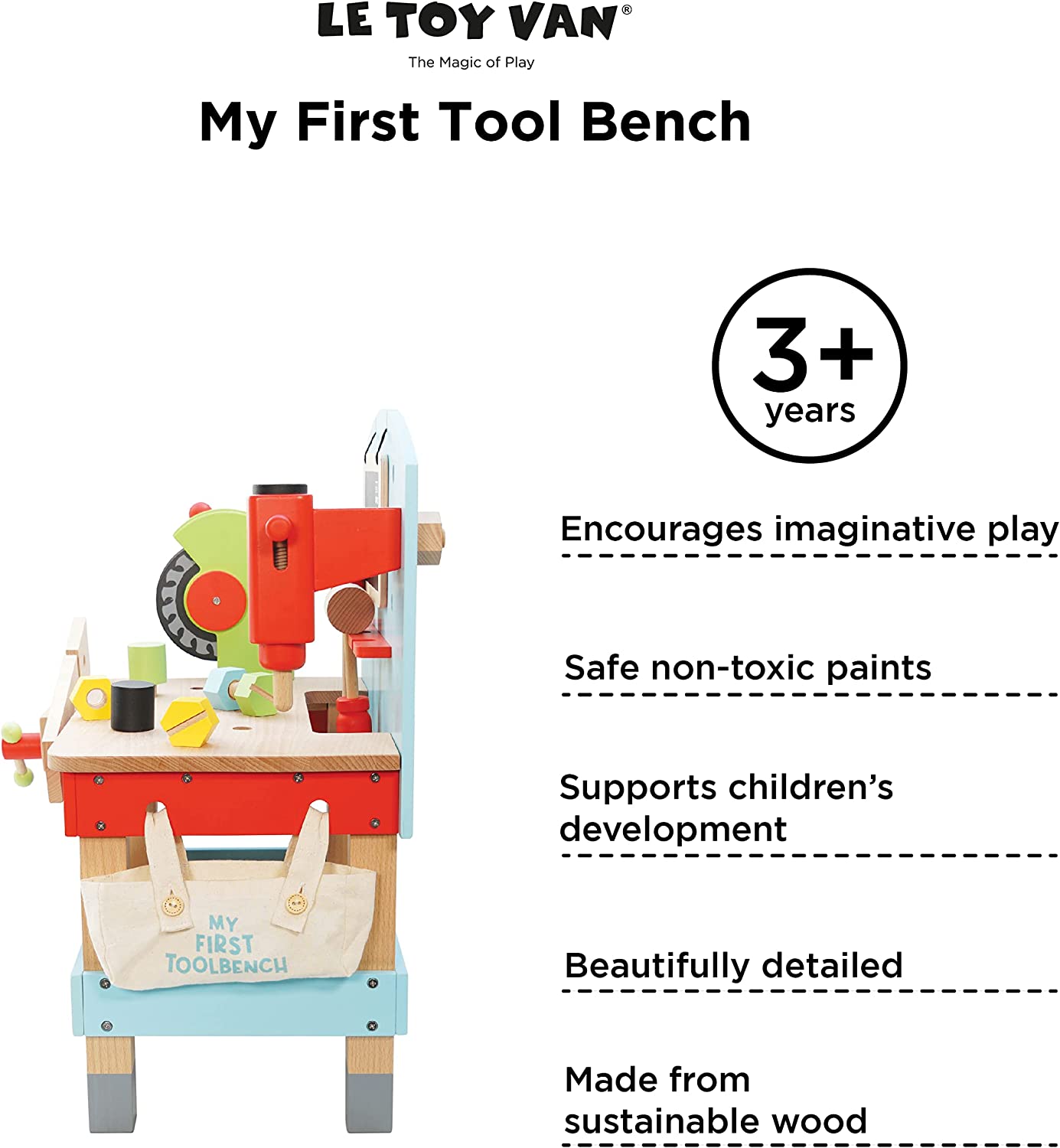 LE TOY VAN®
The Magic of Play

My First Tool Bench

3+
years

Encourages imaginative play

Safe non-toxic paints

Supports children's development

Beautifully detailed

Made from sustainable wood

MY FIRST TOOLBENCH